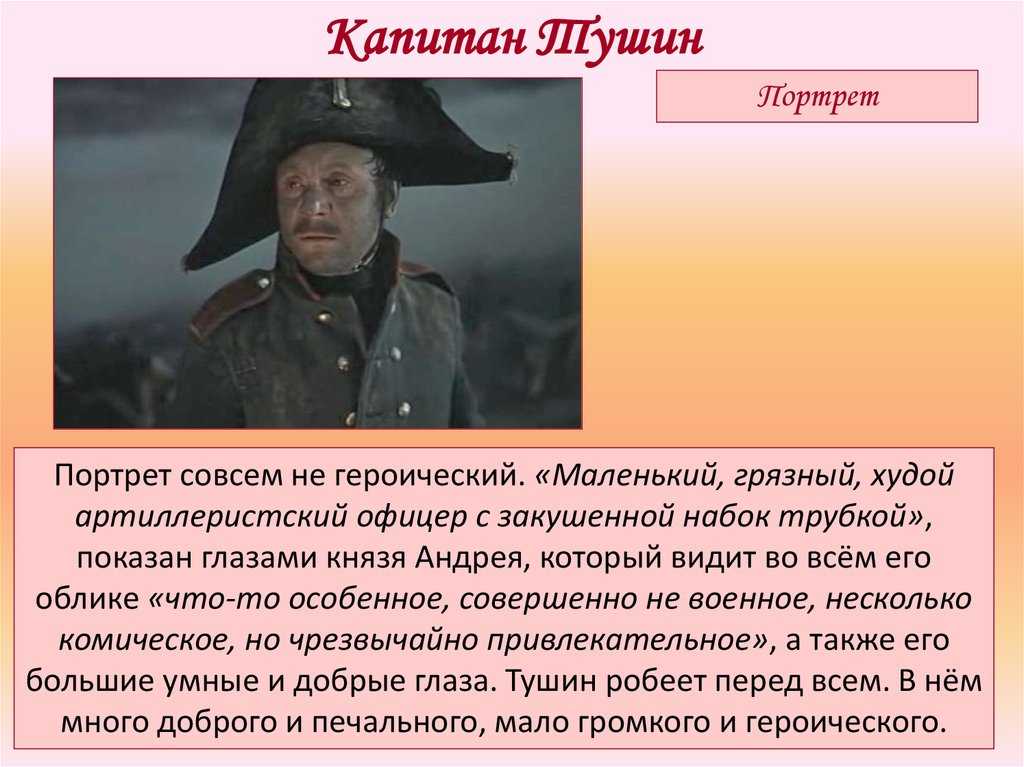 Капитан Тушин

Портрет

Портрет совсем не героический. «Маленький, грязный, худой артиллеристский офицер с закушенной набок трубкой», показан глазами князя Андрея, который видит во всём его облике «что-то особенное, совершенно не военное, несколько комическое, но чрезвычайно привлекательное», а также его большие умные и добрые глаза. Тушин робеет перед всем. В нём много доброго и печального, мало громкого и героического.